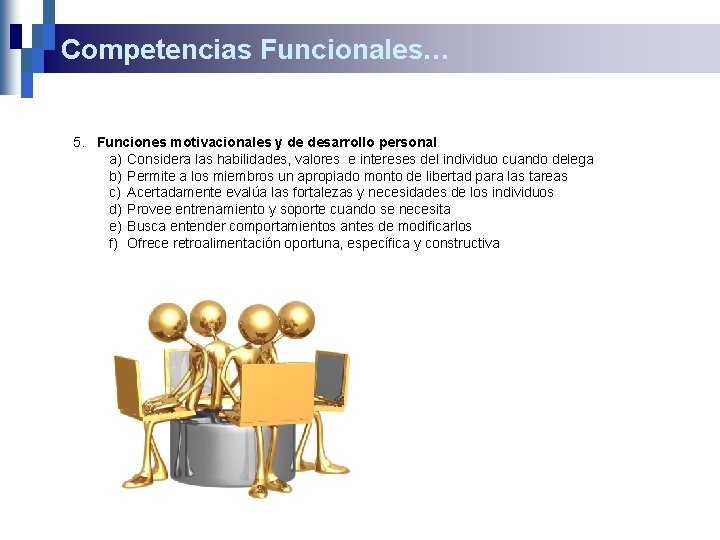 Competencias Funcionales…

5. Funciones motivacionales y de desarrollo personal
a) Considera las habilidades, valores e intereses del individuo cuando delega
b) Permite a los miembros un apropiado monto de libertad para las tareas
c) Acertadamente evalúa las fortalezas y necesidades de los individuos
d) Provee entrenamiento y soporte cuando se necesita
e) Busca entender comportamientos antes de modificarlos
f) Ofrece retroalimentación oportuna, específica y constructiva